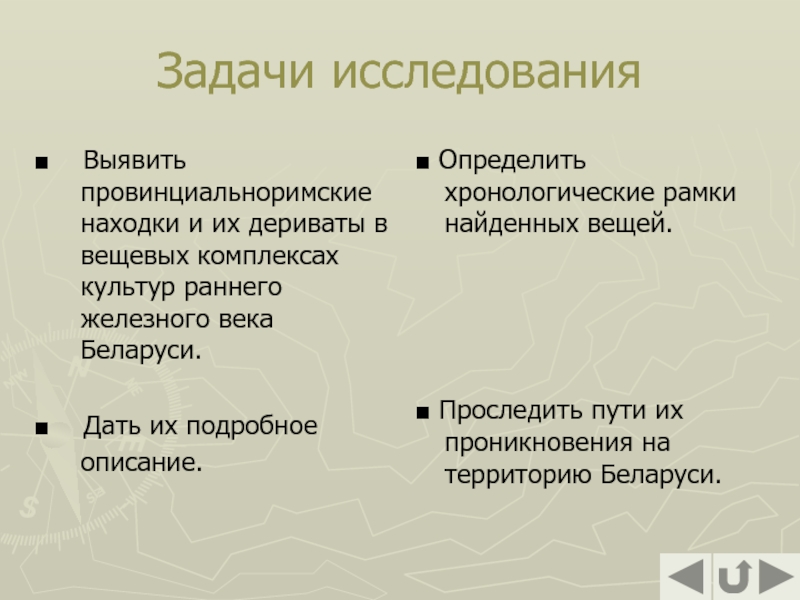 Задачи исследования

■ Выявить провинциальноримские находки и их дериваты в вещевых комплексах культур раннего железного века Беларуси.

■ Дать их подробное описание.

■ Определить хронологические рамки найденных вещей.

■ Проследить пути их проникновения на территорию Беларуси.